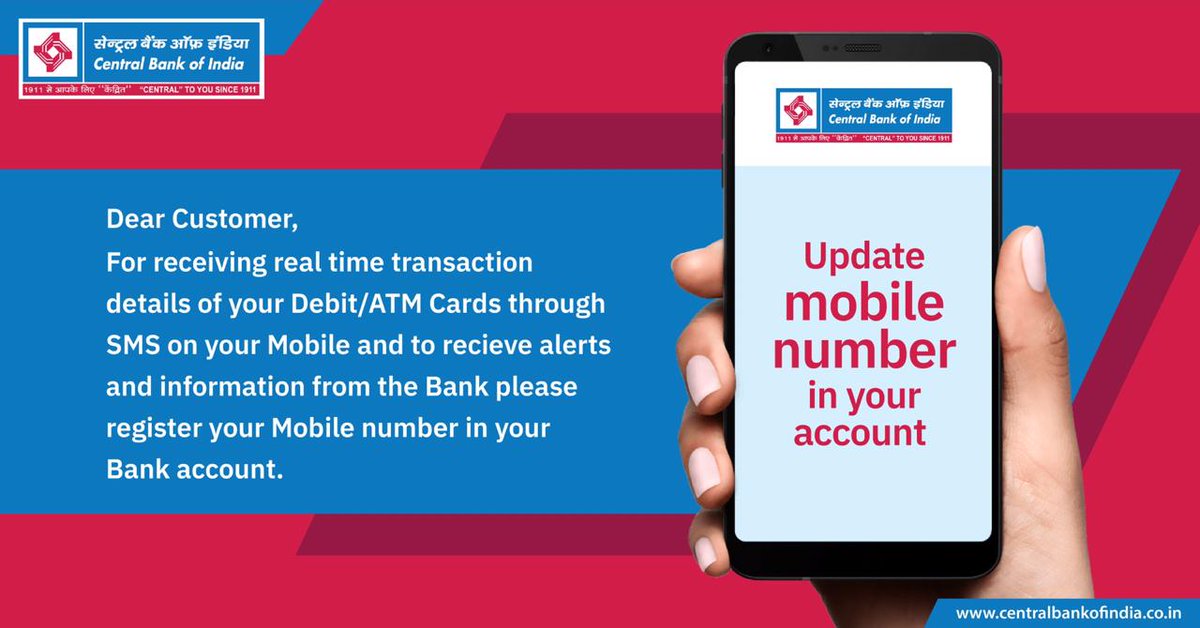 सेन्ट्रल बैंक ऑफ़ इंडिया
Central Bank of India
1911 से आपके लिए "केंद्रित" "CENTRAL" TO YOU SINCE 1911

Dear Customer,
For receiving real time transaction details of your Debit/ATM Cards through SMS on your Mobile and to recieve alerts and information from the Bank please register your Mobile number in your Bank account.

सेन्ट्रल बैंक ऑफ़ इंडिया
Central Bank of India
1911 से आपके लिए "केंद्रित" "CENTRAL" TO YOU SINCE 1911

Update mobile number in your account

www.centralbankofindia.co.in